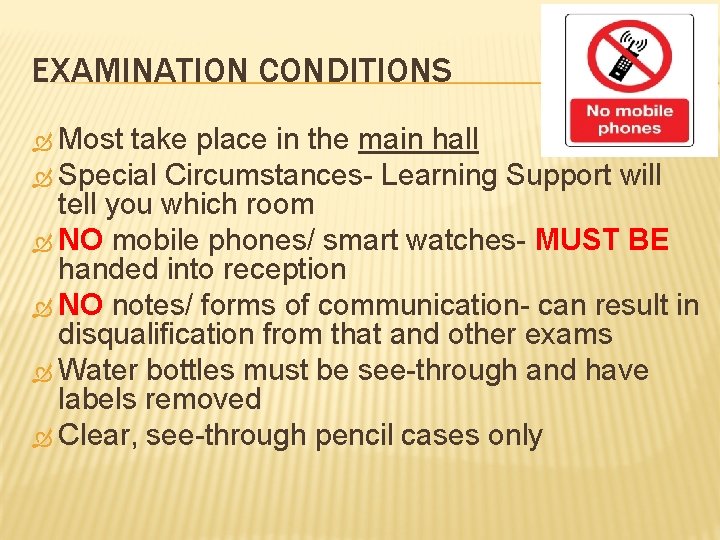 EXAMINATION CONDITIONS

No mobile phones

Most take place in the main hall
Special Circumstances- Learning Support will tell you which room
NO mobile phones/ smart watches- MUST BE handed into reception
NO notes/ forms of communication- can result in disqualification from that and other exams
Water bottles must be see-through and have labels removed
Clear, see-through pencil cases only